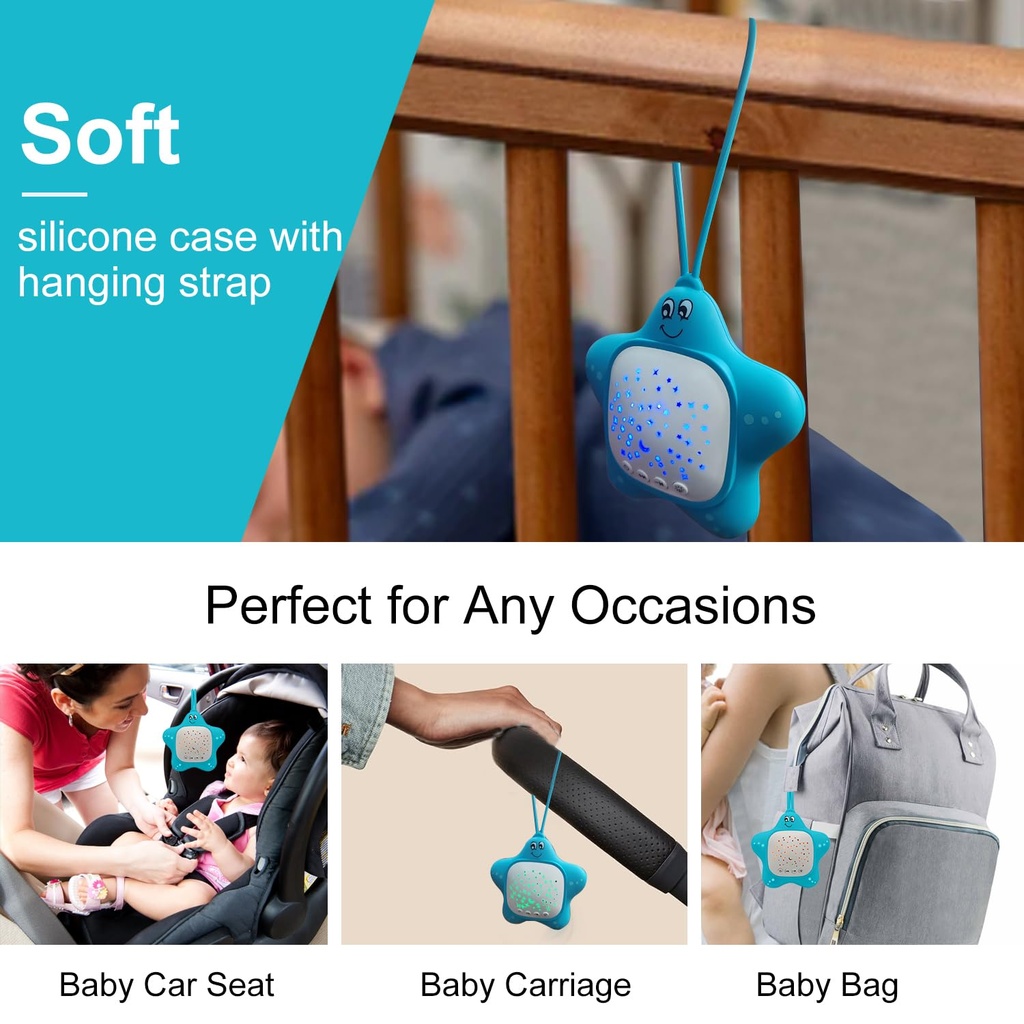 Soft

silicone case with hanging strap

Perfect for Any Occasions

Baby Car Seat

Baby Carriage

Baby Bag